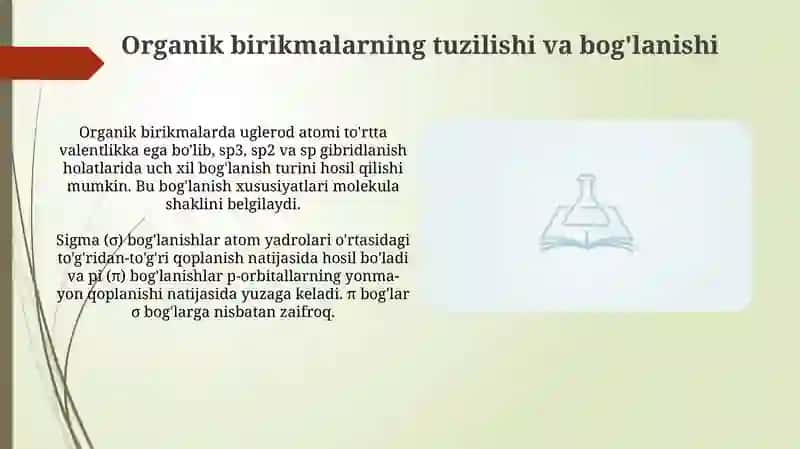 Organik birikmalarning tuzilishi va bog'lanishi

Organik birikmalarda uglerod atomi to'rtta valentlikka ega bo'lib, sp3, sp2 va sp gibridlanish holatlarida uch xil bog'lanish turini hosil qilishi mumkin. Bu bog'lanish xususiyatlari molekula shaklini belgilaydi.

Sigma (σ) bog'lanishlar atom yadrolari o'rtasidagi to'g'ridan-to'g'ri qoplanish natijasida hosil bo'ladi va pi (π) bog'lanishlar p-orbitallarning yonma-yon qoplanishi natijasida yuzaga keladi. π bog'lar σ bog'larga nisbatan zaifroq.